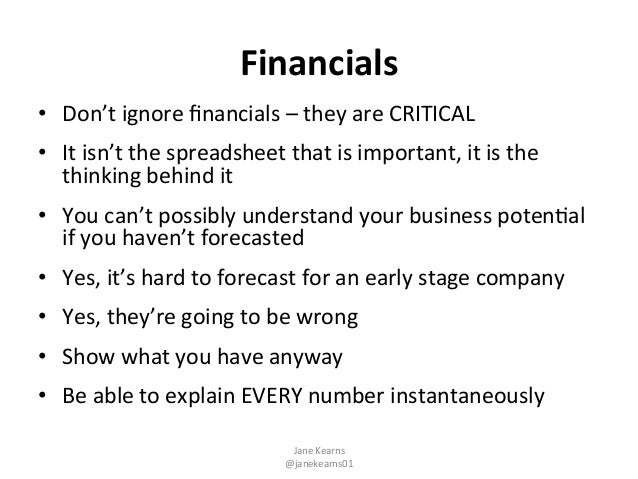 Financials

• Don't ignore financials – they are CRITICAL
• It isn't the spreadsheet that is important, it is the thinking behind it
• You can't possibly understand your business potential if you haven't forecasted
• Yes, it's hard to forecast for an early stage company
• Yes, they're going to be wrong
• Show what you have anyway
• Be able to explain EVERY number instantaneously

Jane Kearns
@janekearns01